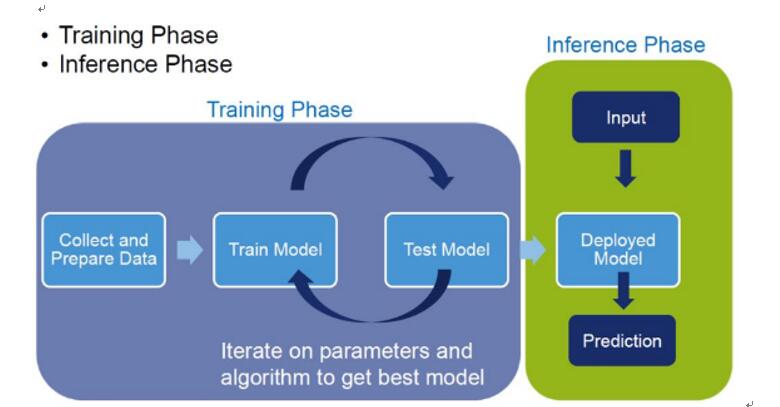 • Training Phase
• Inference Phase

Training Phase

Collect and Prepare Data

Train Model

Test Model

Iterate on parameters and algorithm to get best model

Inference Phase

Input

Deployed Model

Prediction